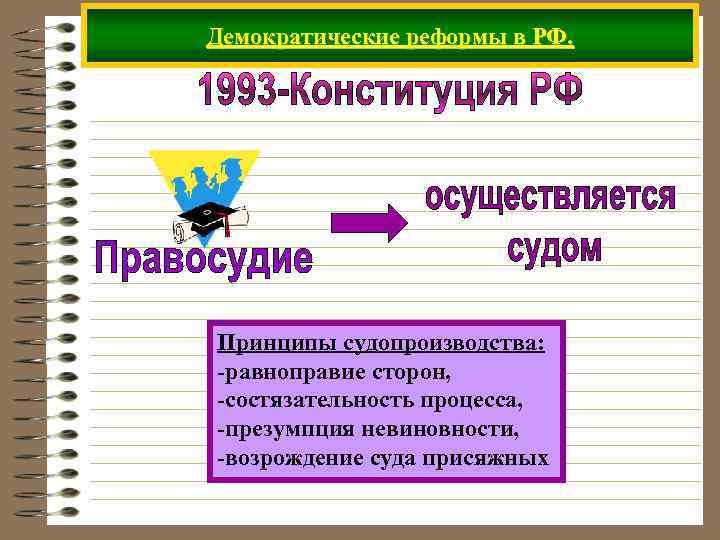 Демократические реформы в РФ.

1993-Конституция РФ

Правосудие

осуществляется судом

Принципы судопроизводства:
-равноправие сторон,
-состязательность процесса,
-презумпция невиновности,
-возрождение суда присяжных